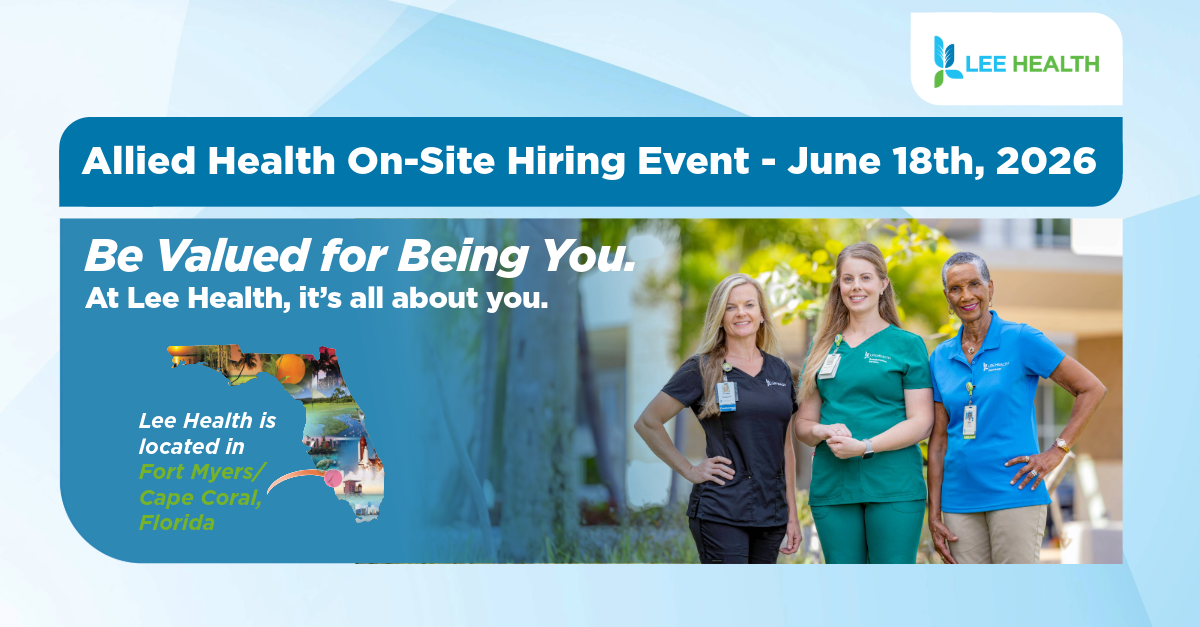 LEE HEALTH

Allied Health On-Site Hiring Event - June 18th, 2026

Be Valued for Being You.
At Lee Health, it's all about you.

Lee Health is located in Fort Myers/ Cape Coral, Florida